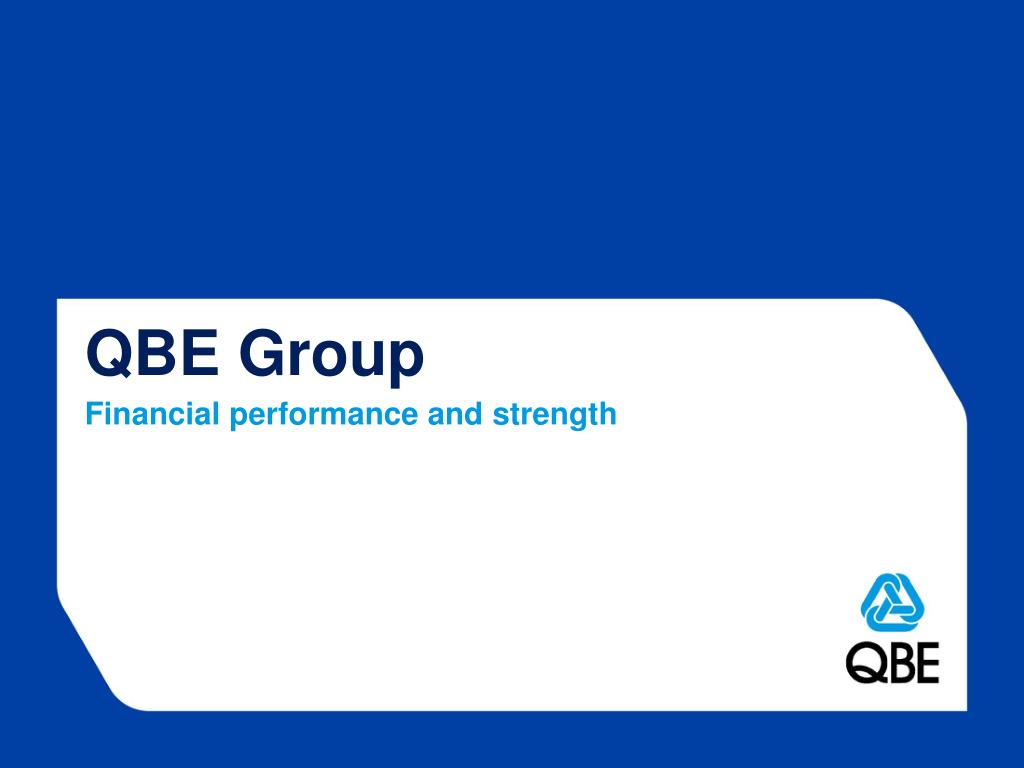 QBE Group

Financial performance and strength

QBE